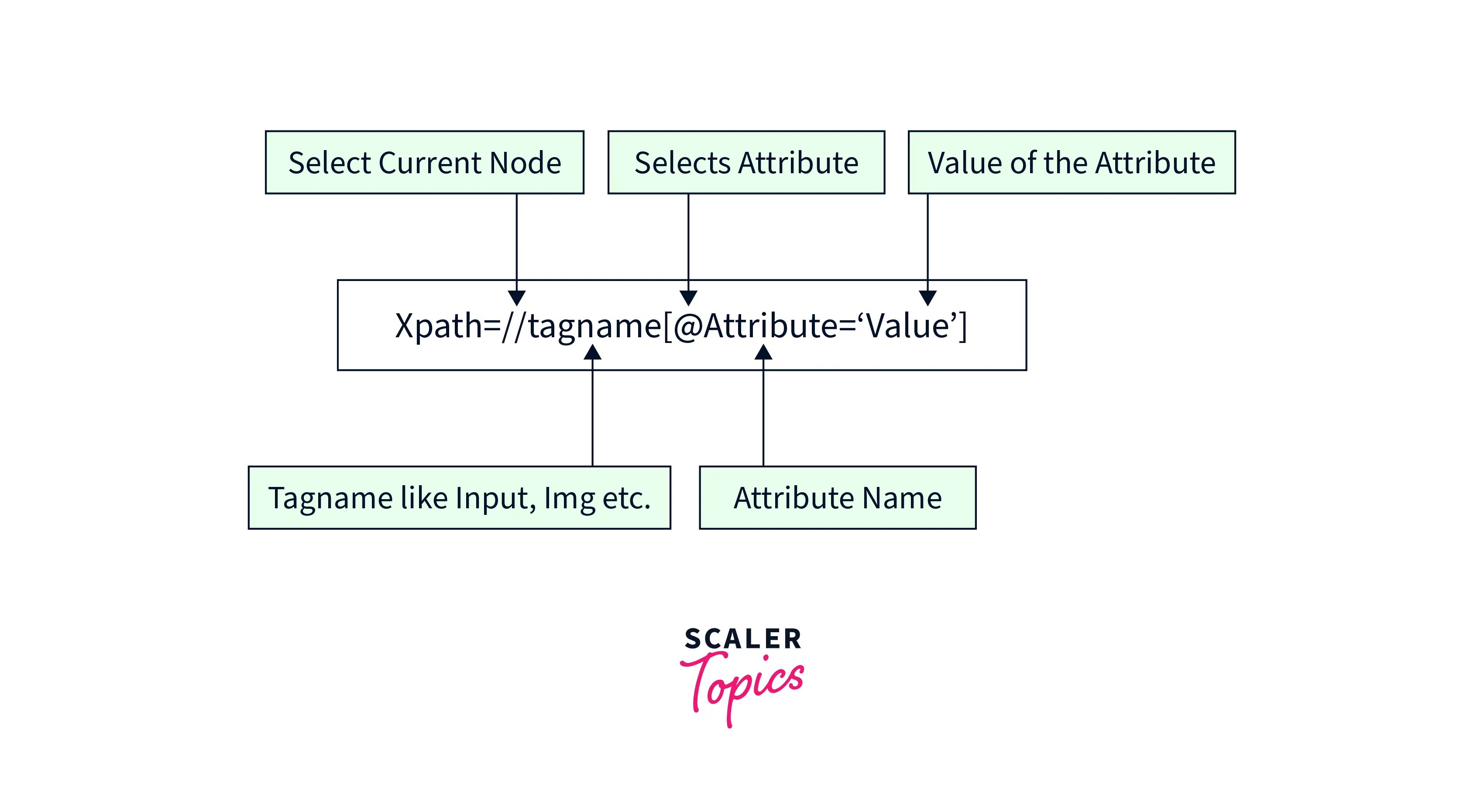 Select Current Node

Selects Attribute

Value of the Attribute

Xpath=//tagname[@Attribute=‘Value’]

Tagname like Input, Img etc.

Attribute Name

SCALER
Topics